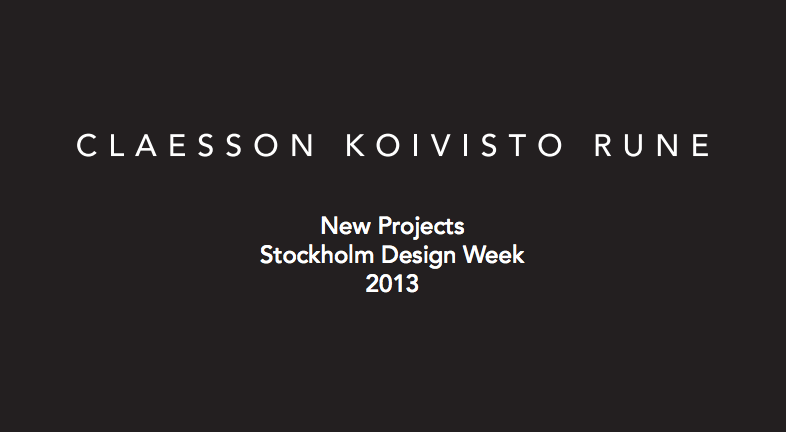 CLAESSON KOIVISTO RUNE

New Projects
Stockholm Design Week
2013